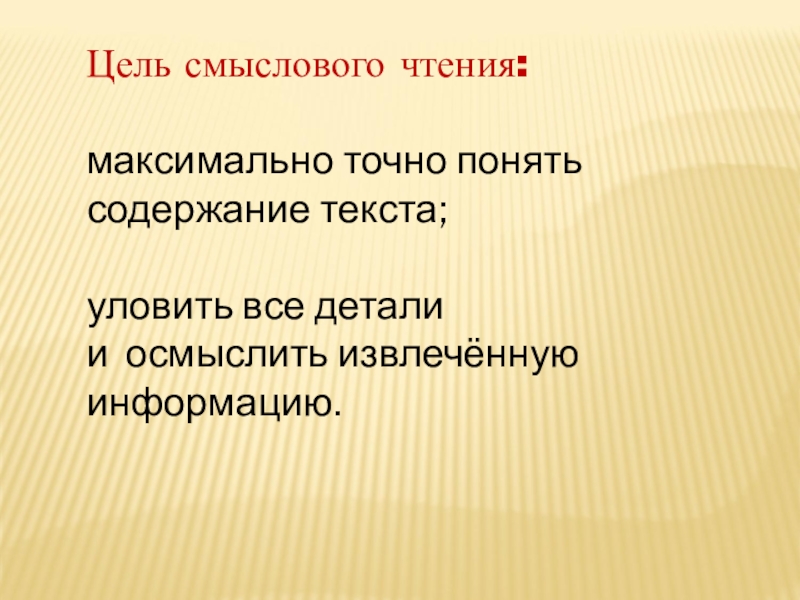 Цель смыслового чтения:

максимально точно понять содержание текста;

уловить все детали и осмыслить извлечённую информацию.